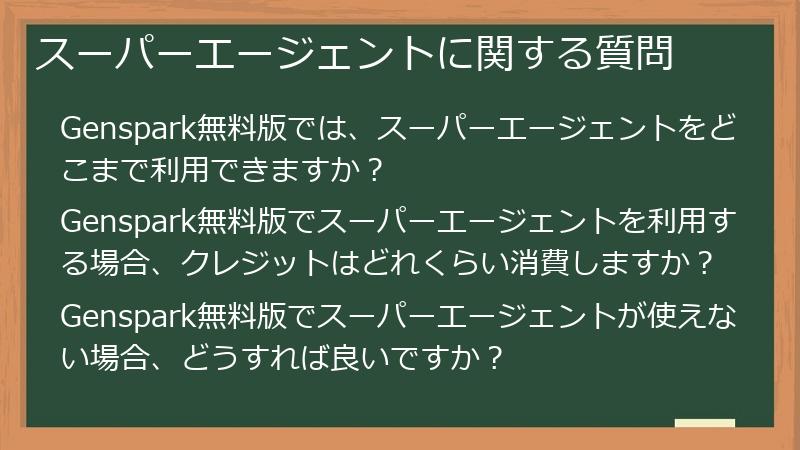 スーパーエージェントに関する質問

Genspark無料版では、スーパーエージェントをどこまで利用できますか？

Genspark無料版でスーパーエージェントを利用する場合、クレジットはどれくらい消費しますか？

Genspark無料版でスーパーエージェントが使えない場合、どうすれば良いですか？